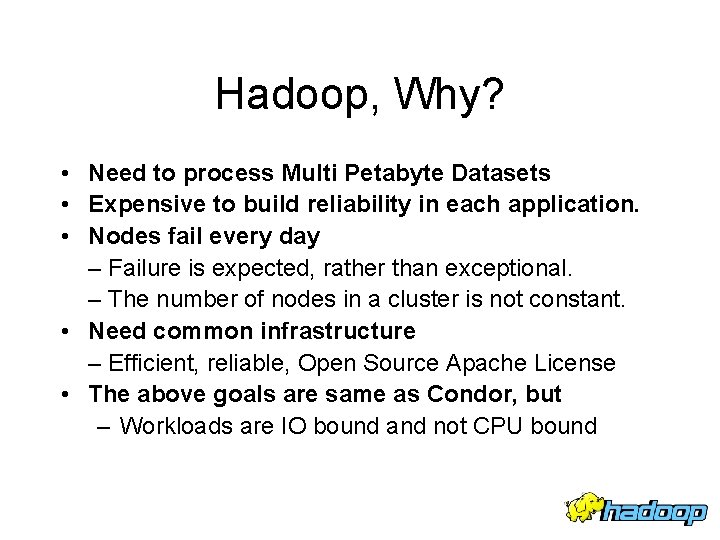 Hadoop, Why?

• Need to process Multi Petabyte Datasets
• Expensive to build reliability in each application.
• Nodes fail every day
– Failure is expected, rather than exceptional.
– The number of nodes in a cluster is not constant.
• Need common infrastructure
– Efficient, reliable, Open Source Apache License
• The above goals are same as Condor, but
– Workloads are IO bound and not CPU bound

hadoop